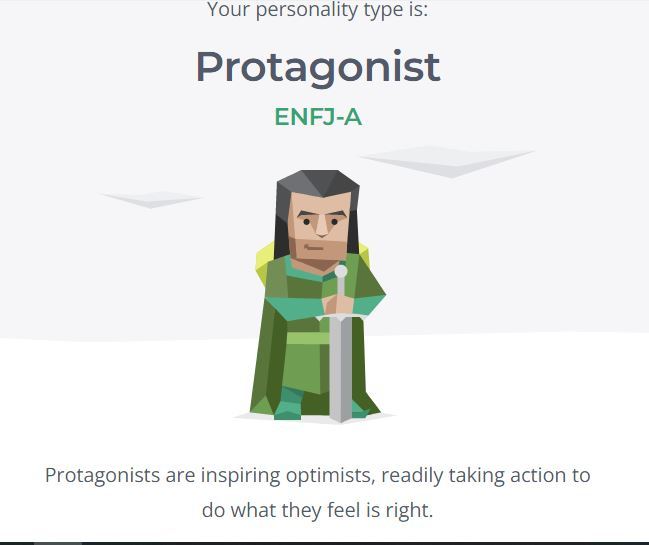 Your personality type is:

Protagonist

ENFJ-A

Protagonists are inspiring optimists, readily taking action to do what they feel is right.